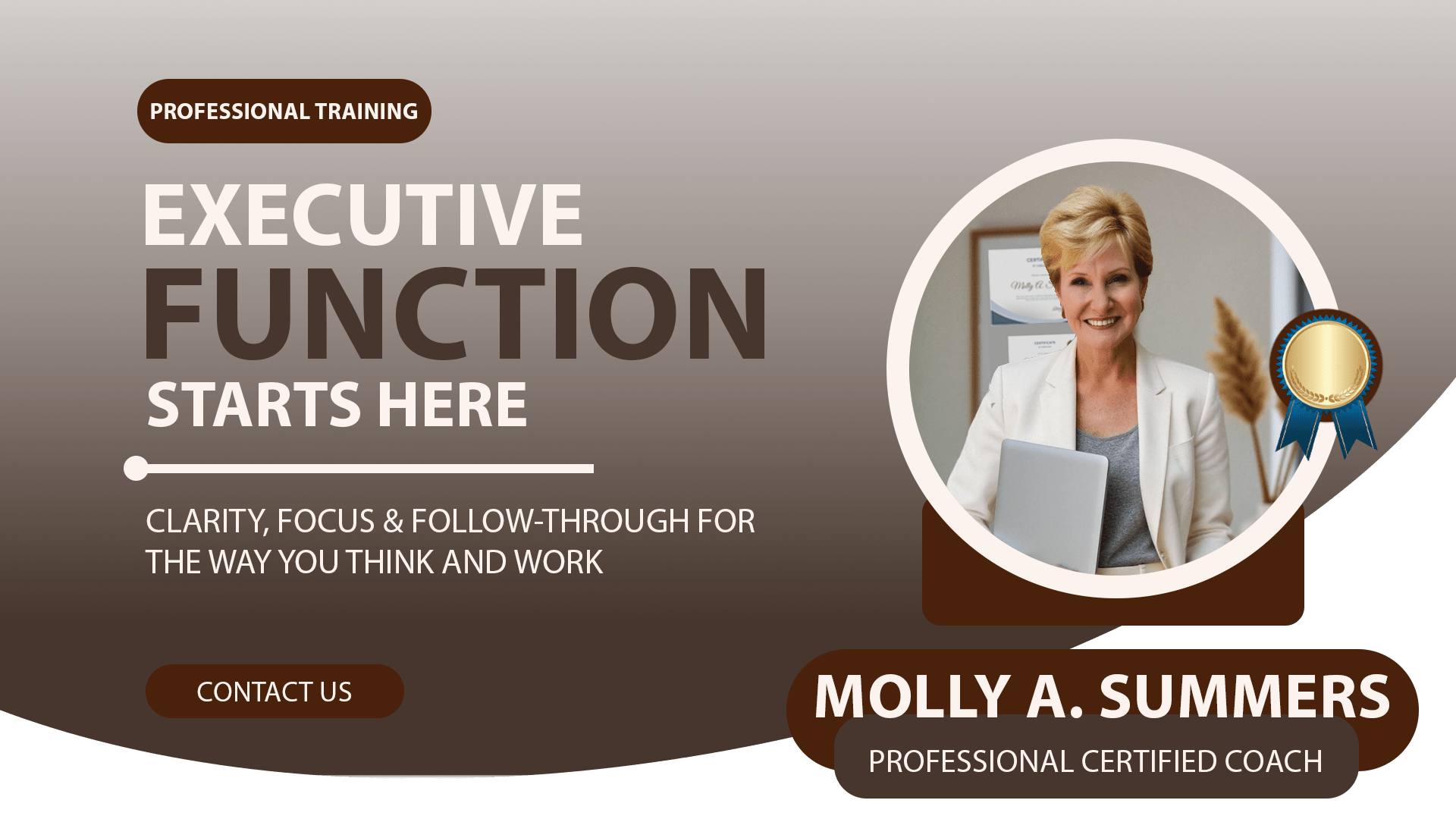 PROFESSIONAL TRAINING

EXECUTIVE FUNCTION STARTS HERE

CLARITY, FOCUS & FOLLOW-THROUGH FOR THE WAY YOU THINK AND WORK

CONTACT US

MOLLY A. SUMMERS

PROFESSIONAL CERTIFIED COACH